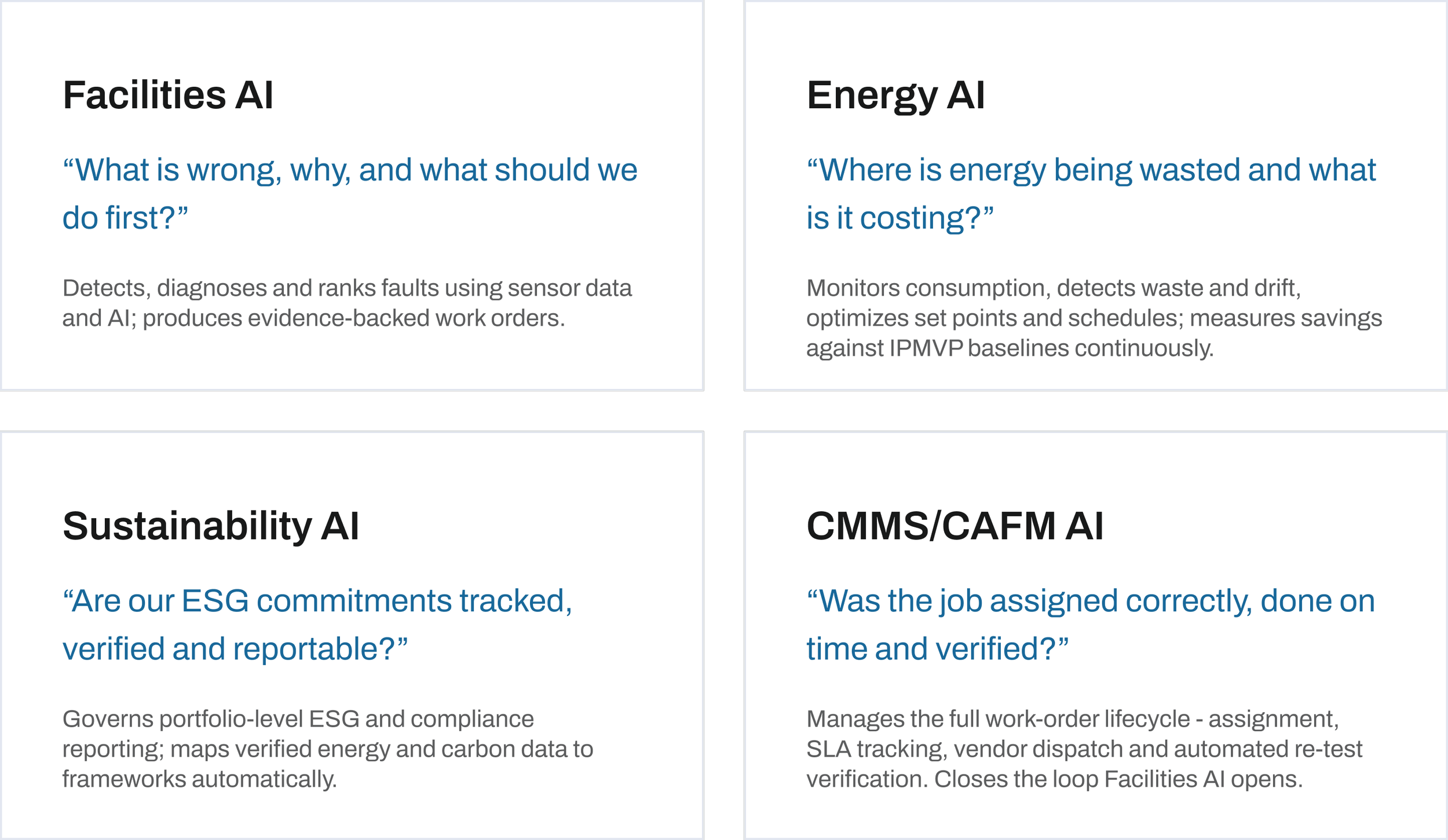 Facilities AI

“What is wrong, why, and what should we do first?”

Detects, diagnoses and ranks faults using sensor data and AI; produces evidence-backed work orders.

Energy AI

“Where is energy being wasted and what is it costing?”

Monitors consumption, detects waste and drift, optimizes set points and schedules; measures savings against IPMVP baselines continuously.

Sustainability AI

“Are our ESG commitments tracked, verified and reportable?”

Governs portfolio-level ESG and compliance reporting; maps verified energy and carbon data to frameworks automatically.

CMMS/CAFM AI

“Was the job assigned correctly, done on time and verified?”

Manages the full work-order lifecycle - assignment, SLA tracking, vendor dispatch and automated re-test verification. Closes the loop Facilities AI opens.